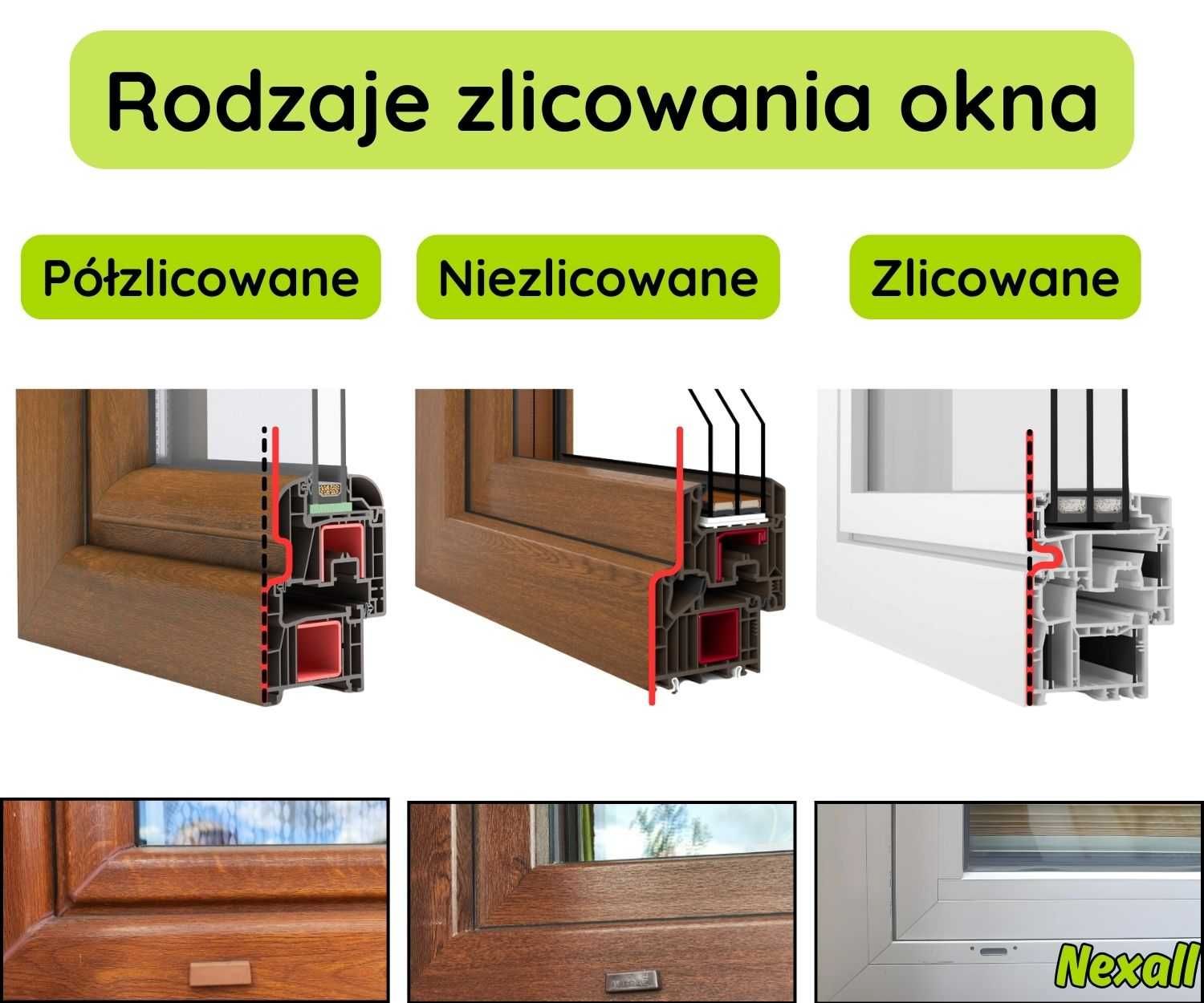 Rodzaje zlicowania okna

Półzlicowane

Niezlicowane

Zlicowane

Nexall